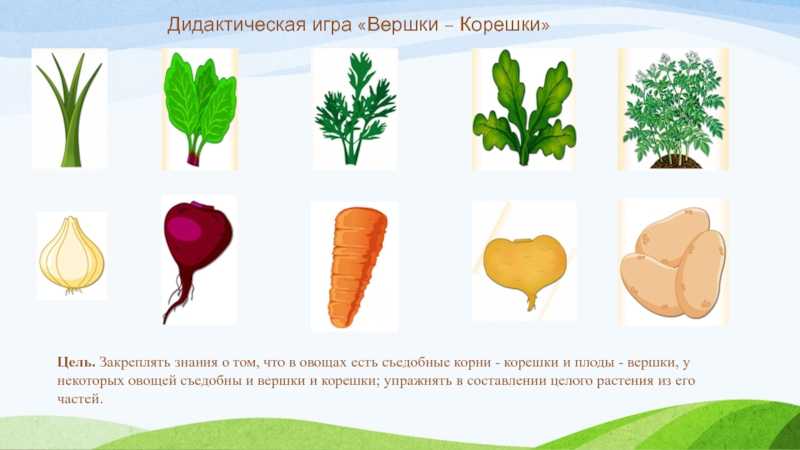 Дидактическая игра «Вершки – Корешки»

Цель. Закреплять знания о том, что в овощах есть съедобные корни - корешки и плоды - вершки, у некоторых овощей съедобны и вершки и корешки; упражнять в составлении целого растения из его частей.